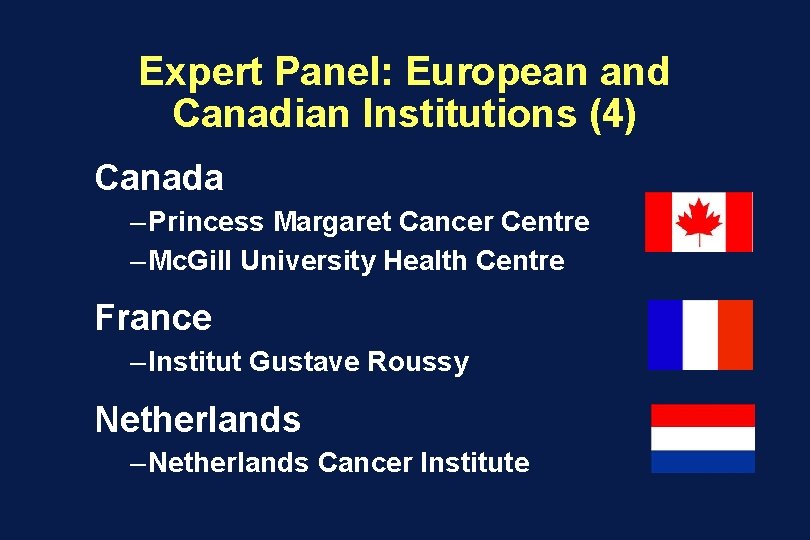 Expert Panel: European and Canadian Institutions (4)

Canada

–Princess Margaret Cancer Centre

–McGill University Health Centre

France

–Institut Gustave Roussy

Netherlands

–Netherlands Cancer Institute